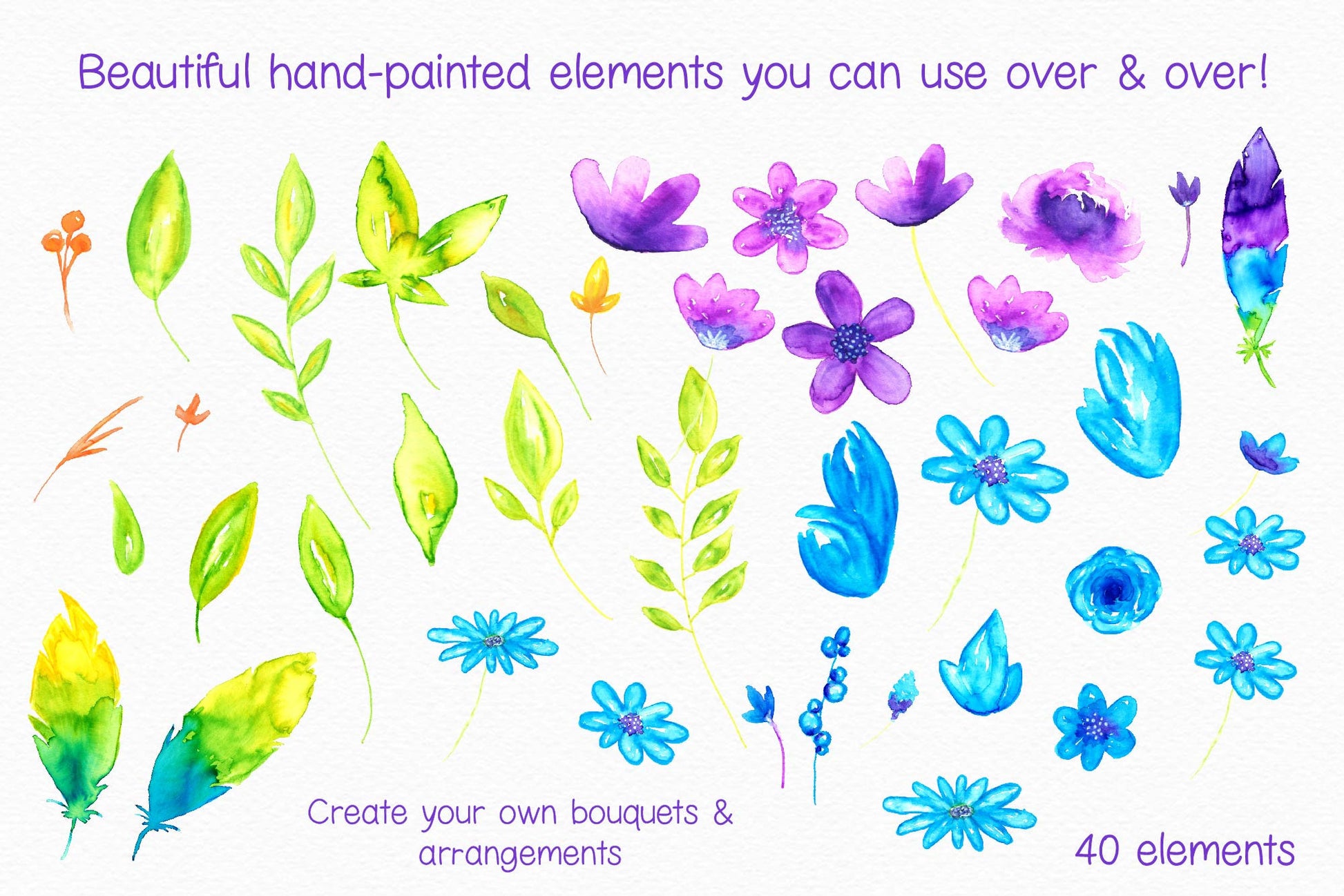 Beautiful hand-painted elements you can use over & over!

Create your own bouquets & arrangements

40 elements